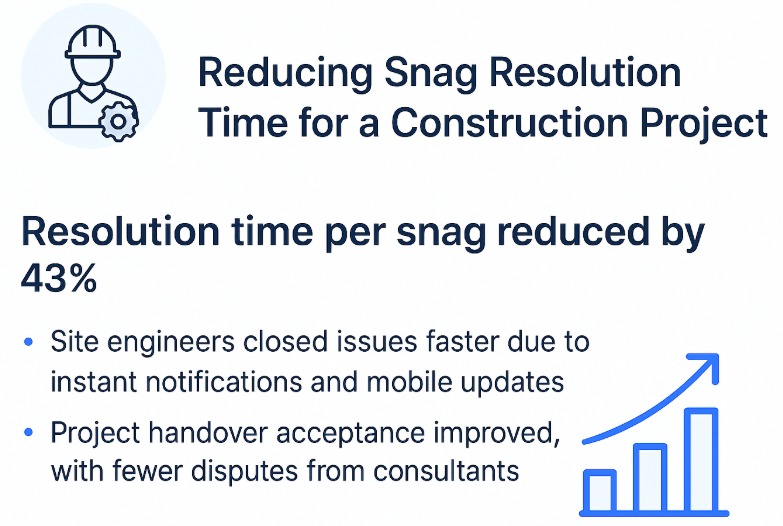 Reducing Snag Resolution Time for a Construction Project

Resolution time per snag reduced by 43%

• Site engineers closed issues faster due to instant notifications and mobile updates

• Project handover acceptance improved, with fewer disputes from consultants